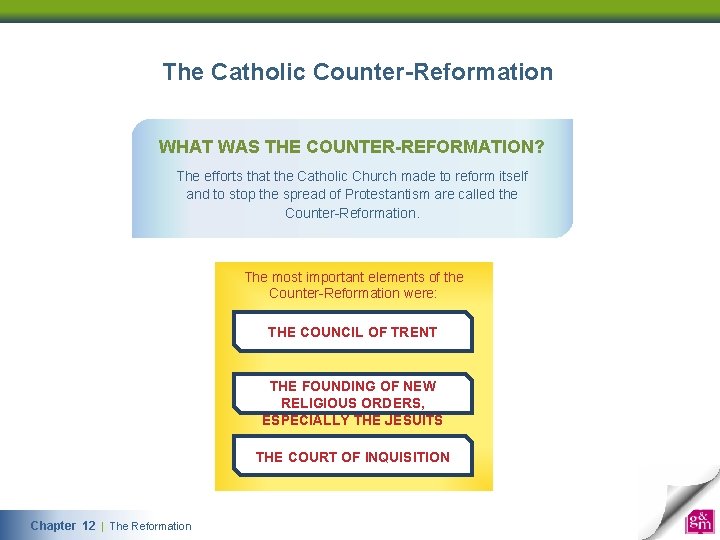 The Catholic Counter-Reformation

WHAT WAS THE COUNTER-REFORMATION?

The efforts that the Catholic Church made to reform itself and to stop the spread of Protestantism are called the Counter-Reformation.

The most important elements of the Counter-Reformation were:

THE COUNCIL OF TRENT

THE FOUNDING OF NEW RELIGIOUS ORDERS, ESPECIALLY THE JESUITS

THE COURT OF INQUISITION

Chapter 12 | The Reformation

g&m